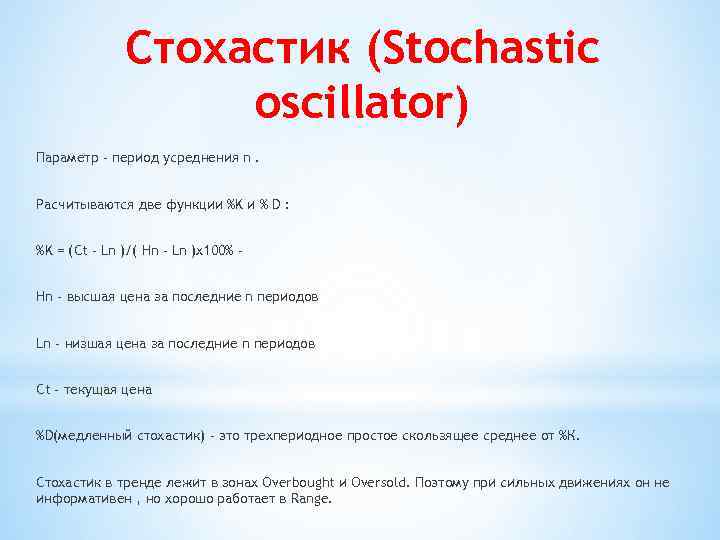 Стохастик (Stochastic oscillator)

Параметр - период усреднения n .

Расчитываются две функции %K и % D :

%K = (Ct - Ln )/( Hn - Ln )x100% -

Hn - высшая цена за последние n периодов

Ln - низшая цена за последние n периодов

Ct - текущая цена

%D(медленный стохастик) - это трехпериодное простое скользящее среднее от %K.

Стохастик в тренде лежит в зонах Overbought и Oversold. Поэтому при сильных движениях он не информативен , но хорошо работает в Range.